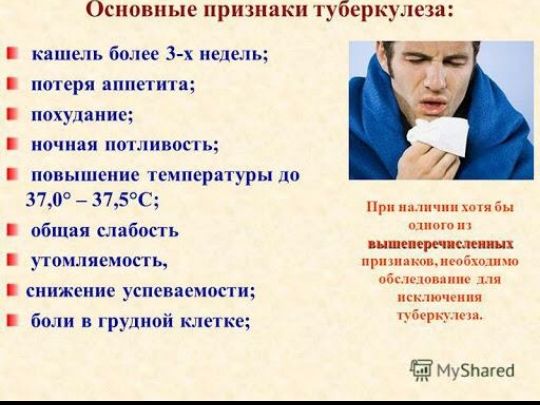 Основные признаки туберкулеза:

кашель более 3-х недель;

потеря аппетита;

похудание;

ночная потливость;

повышение температуры до 37,0° – 37,5°С;

общая слабость

утомляемость,

снижение успеваемости;

боли в грудной клетке;

При наличии хотя бы одного из вышеперечисленных признаков, необходимо обследование для исключения туберкулеза.

MyShared